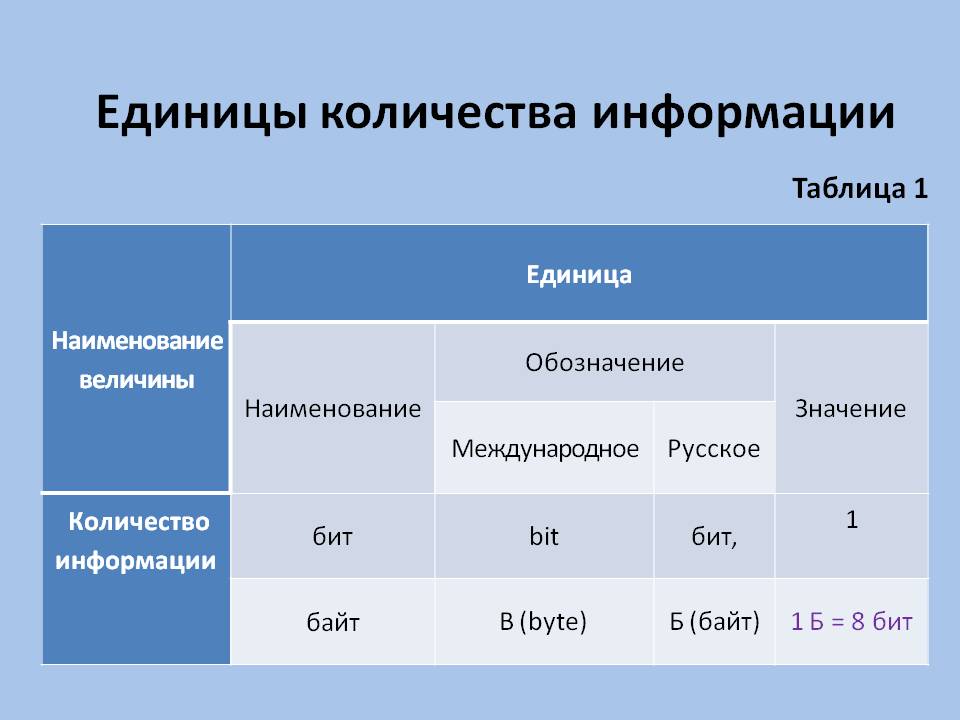 Единицы количества информации

Таблица 1

| Наименование величины | Единица | | | |
|---|---|---|---|---|
| | Наименование | Обозначение | | Значение |
| | | Международное | Русское | |
| Количество информации | бит | bit | бит, | 1 |
| | байт | B (byte) | Б (байт) | 1 Б = 8 бит |